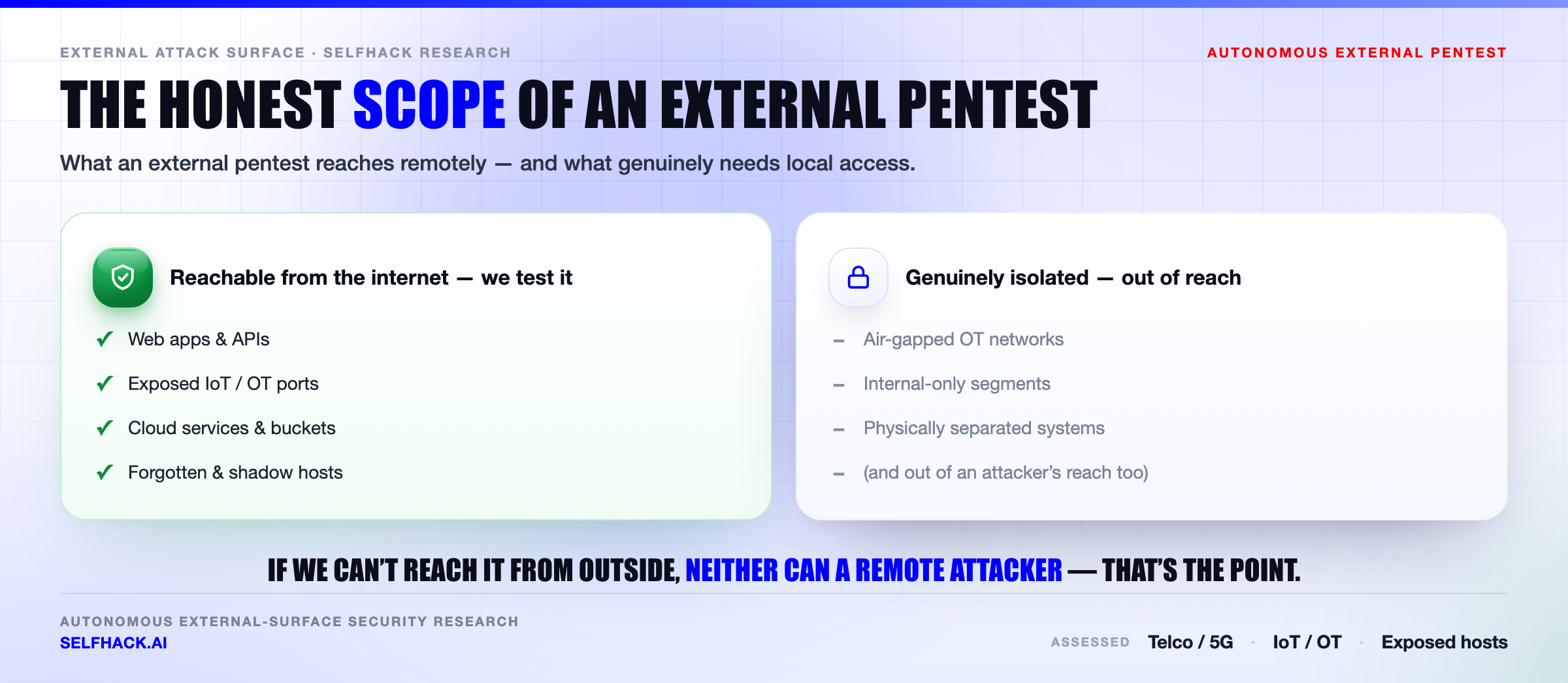 EXTERNAL ATTACK SURFACE · SELFHACK RESEARCH

AUTONOMOUS EXTERNAL PENTEST

THE HONEST SCOPE OF AN EXTERNAL PENTEST

What an external pentest reaches remotely — and what genuinely needs local access.

Reachable from the internet — we test it

✓ Web apps & APIs
✓ Exposed IoT / OT ports
✓ Cloud services & buckets
✓ Forgotten & shadow hosts

Genuinely isolated — out of reach

– Air-gapped OT networks
– Internal-only segments
– Physically separated systems
– (and out of an attacker's reach too)

IF WE CAN'T REACH IT FROM OUTSIDE, NEITHER CAN A REMOTE ATTACKER — THAT'S THE POINT.

AUTONOMOUS EXTERNAL-SURFACE SECURITY RESEARCH
SELFHACK.AI

ASSESSED Telco / 5G · IoT / OT · Exposed hosts